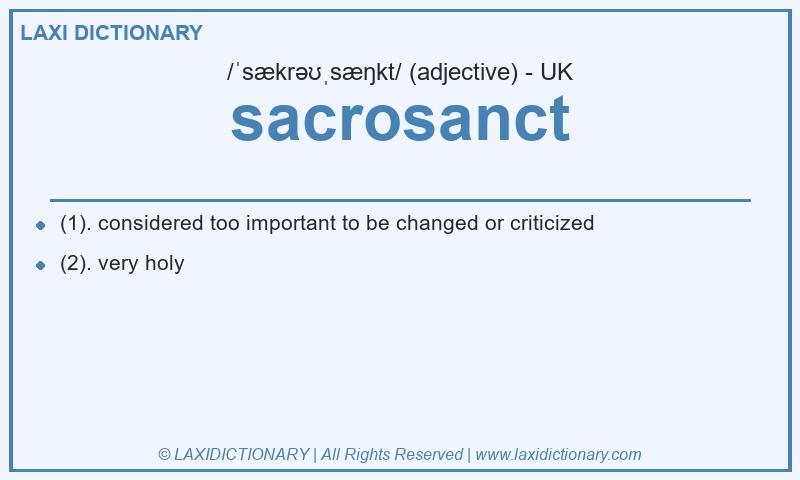 LAXI DICTIONARY

/ˈsækrəʊˌsæŋkt/ (adjective) - UK

sacrosanct

- (1). considered too important to be changed or criticized
- (2). very holy

© LAXIDICTIONARY | All Rights Reserved | www.laxidictionary.com